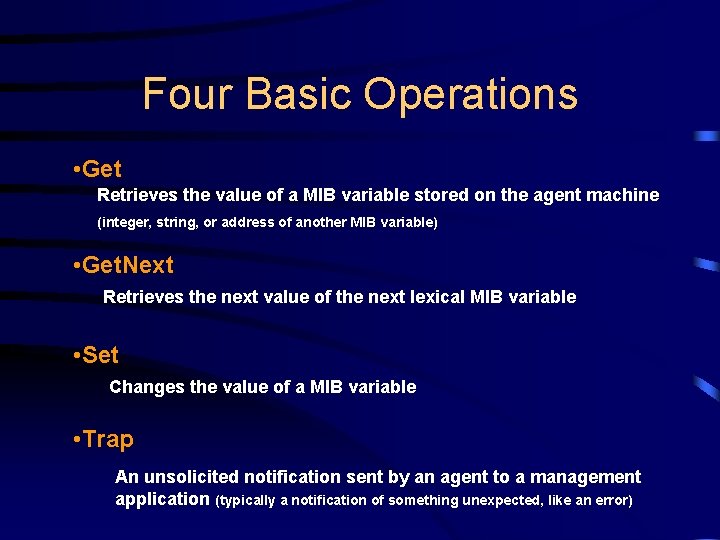 Four Basic Operations

•Get

Retrieves the value of a MIB variable stored on the agent machine

(integer, string, or address of another MIB variable)

•GetNext

Retrieves the next value of the next lexical MIB variable

•Set

Changes the value of a MIB variable

•Trap

An unsolicited notification sent by an agent to a management application (typically a notification of something unexpected, like an error)